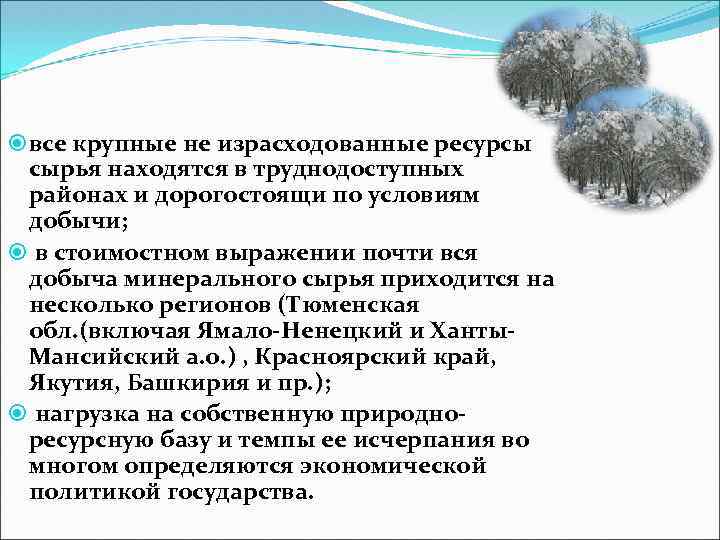 все крупные не израсходованные ресурсы сырья находятся в труднодоступных районах и дорогостоящи по условиям добычи;

в стоимостном выражении почти вся добыча минерального сырья приходится на несколько регионов (Тюменская обл.(включая Ямало-Ненецкий и Ханты-Мансийский а.о.) , Красноярский край, Якутия, Башкирия и пр.);

нагрузка на собственную природно-ресурсную базу и темпы ее исчерпания во многом определяются экономической политикой государства.